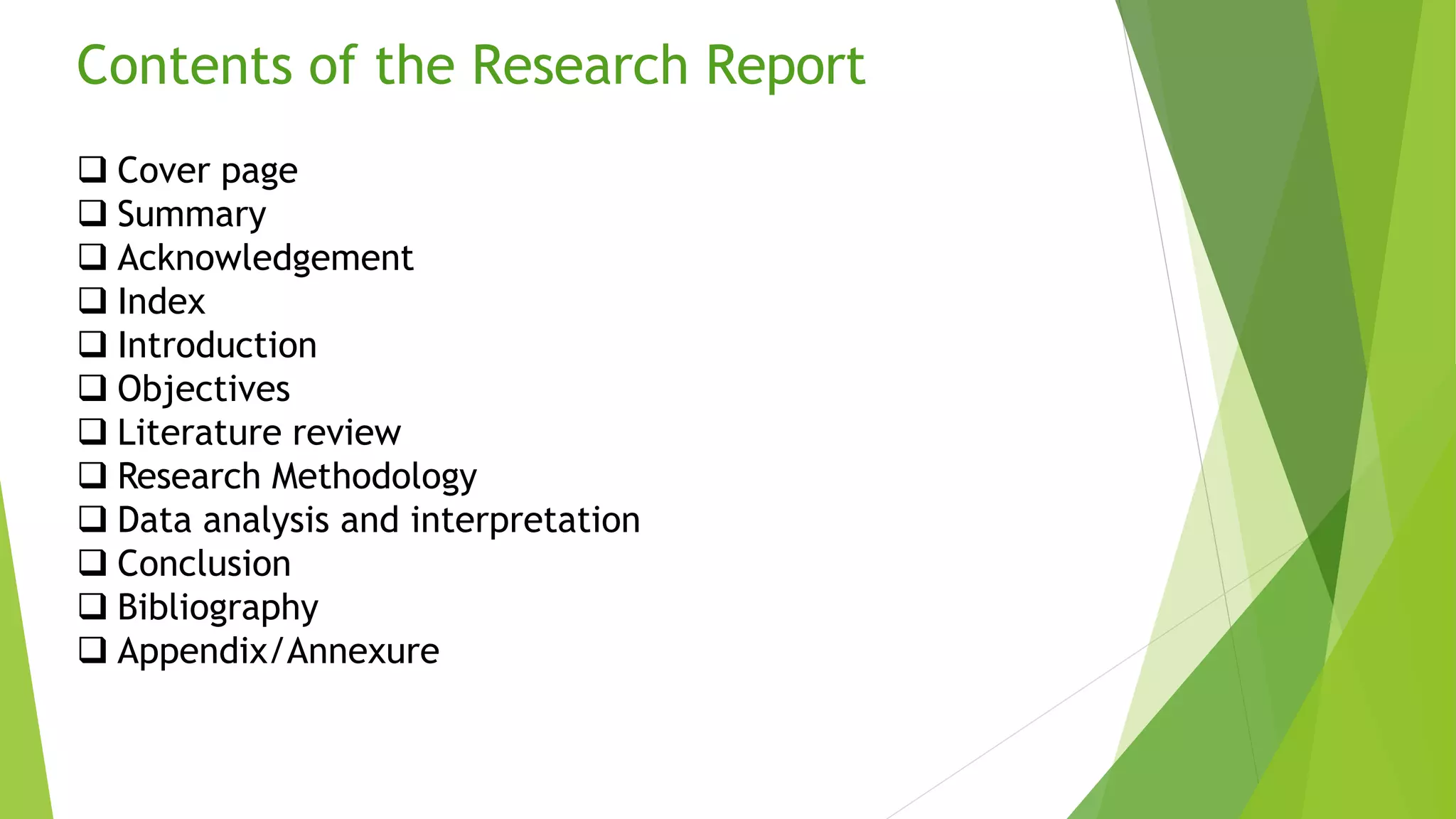 Contents of the Research Report

❑ Cover page
❑ Summary
❑ Acknowledgement
❑ Index
❑ Introduction
❑ Objectives
❑ Literature review
❑ Research Methodology
❑ Data analysis and interpretation
❑ Conclusion
❑ Bibliography
❑ Appendix/Annexure